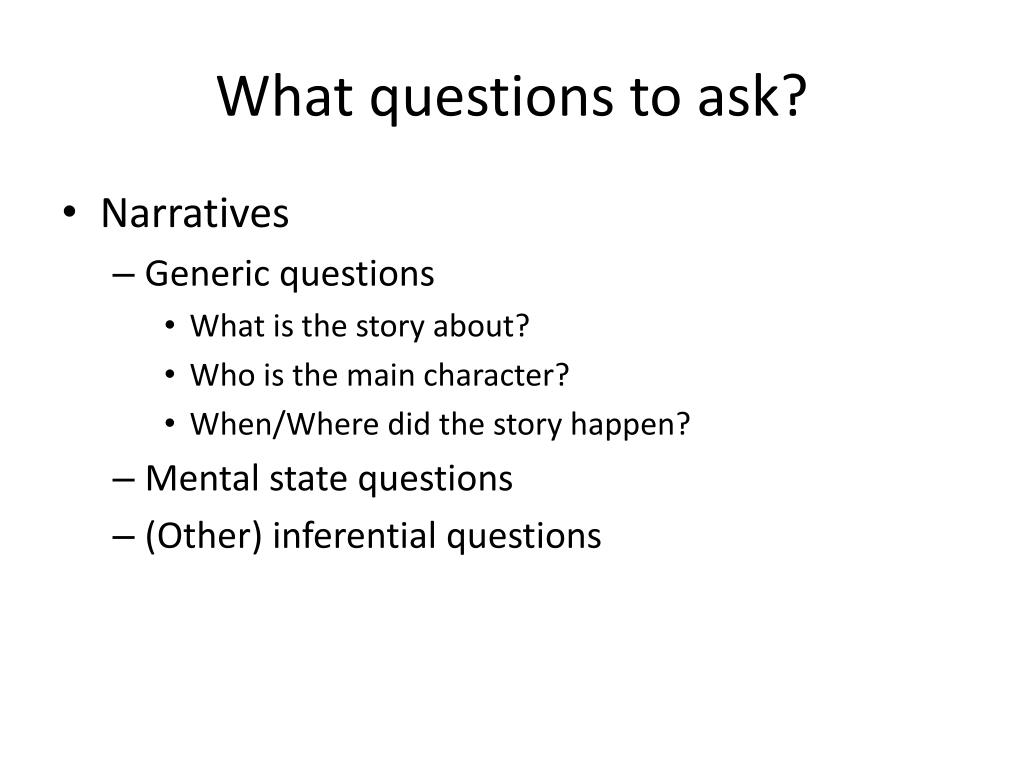 What questions to ask?

• Narratives
– Generic questions
• What is the story about?
• Who is the main character?
• When/Where did the story happen?
– Mental state questions
– (Other) inferential questions